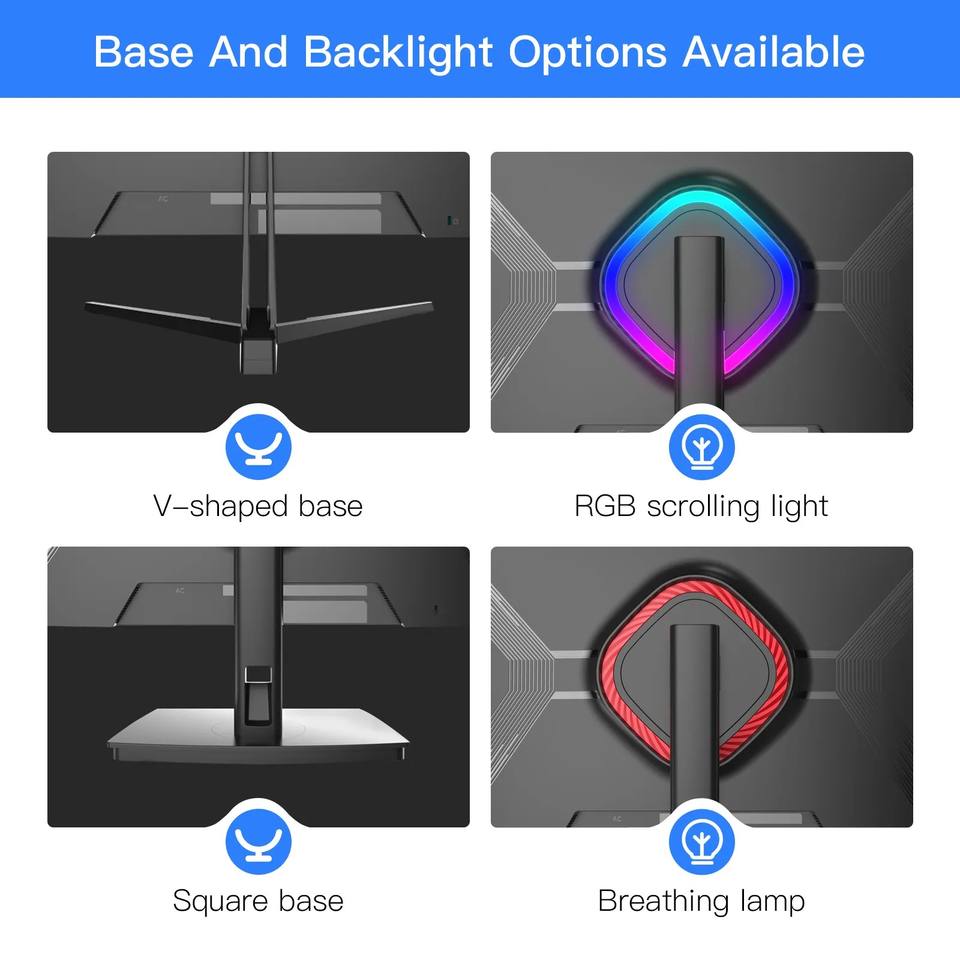 Base And Backlight Options Available

V-shaped base

RGB scrolling light

Square base

Breathing lamp